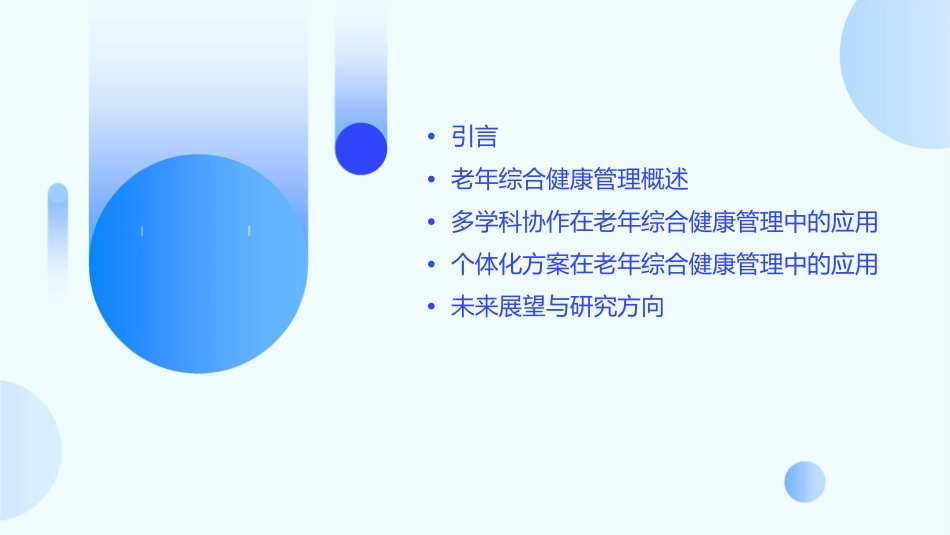 • 引言
• 老年综合健康管理概述
• 多学科协作在老年综合健康管理中的应用
• 个体化方案在老年综合健康管理中的应用
• 未来展望与研究方向